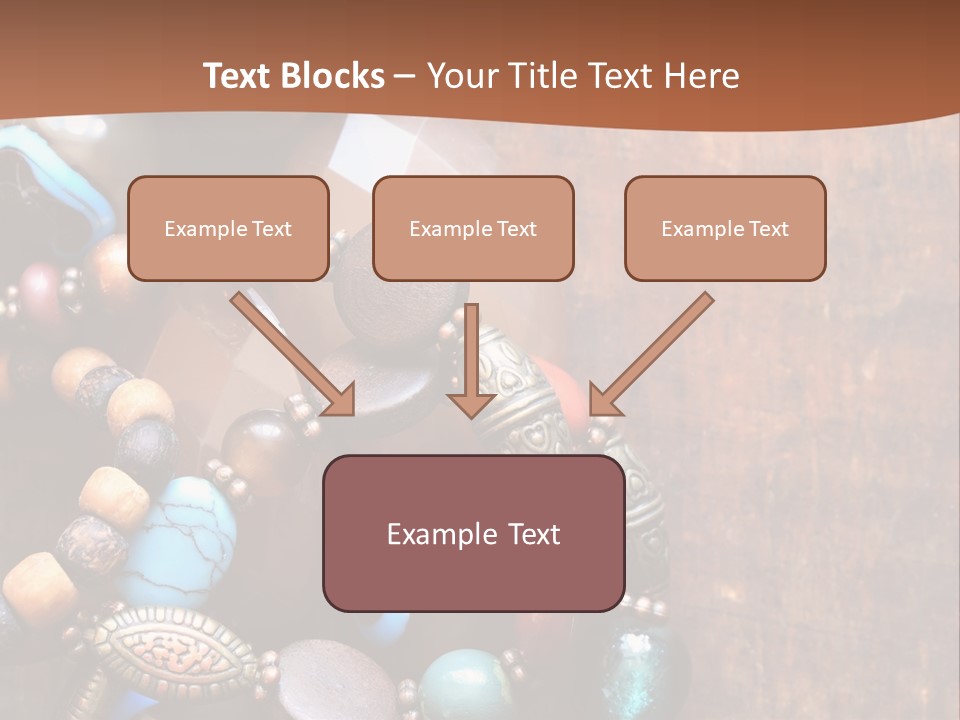 Text Blocks – Your Title Text Here

Example Text

Example Text

Example Text

Example Text